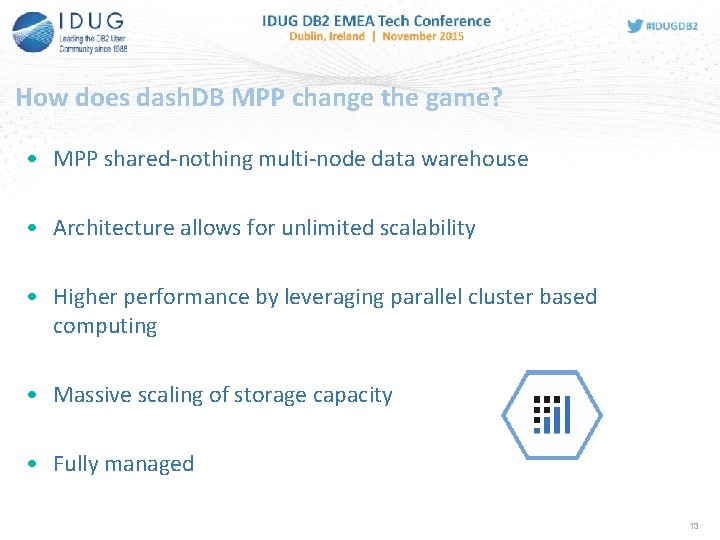 IDUG
Leading the DB2 User Community since 1988

IDUG DB2 EMEA Tech Conference
Dublin, Ireland | November 2015

#IDUGDB2

How does dashDB MPP change the game?

• MPP shared-nothing multi-node data warehouse

• Architecture allows for unlimited scalability

• Higher performance by leveraging parallel cluster based computing

• Massive scaling of storage capacity

• Fully managed

13